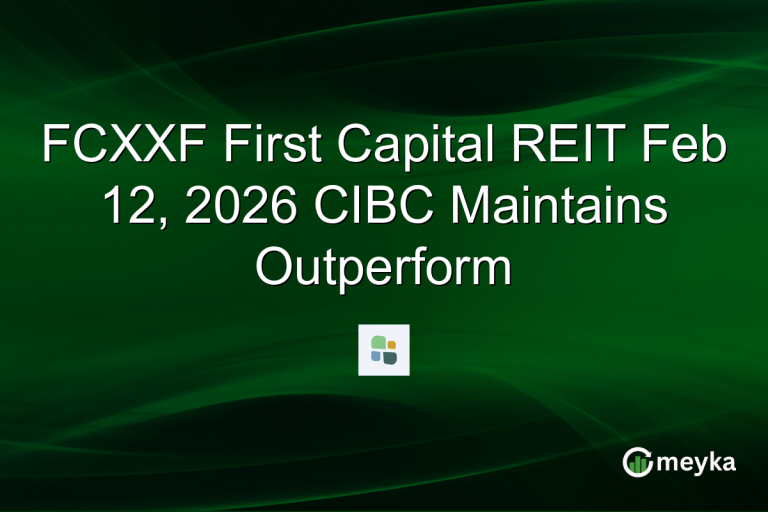 FCXXF First Capital REIT Feb 12, 2026 CIBC Maintains Outperform

meyka